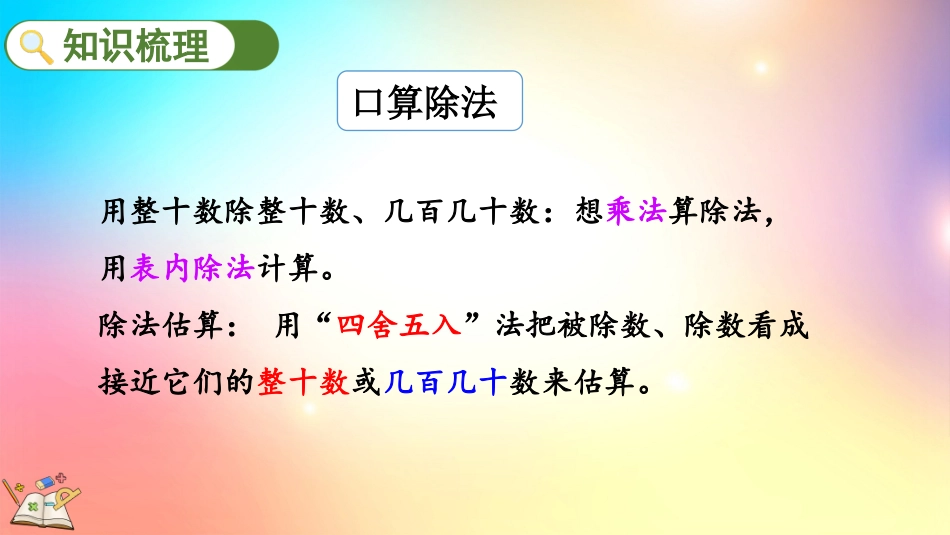 知识梳理

口算除法

用整十数除整十数、几百几十数：想乘法算除法，用表内除法计算。

除法估算： 用“四舍五入”法把被除数、除数看成接近它们的整十数或几百几十数来估算。